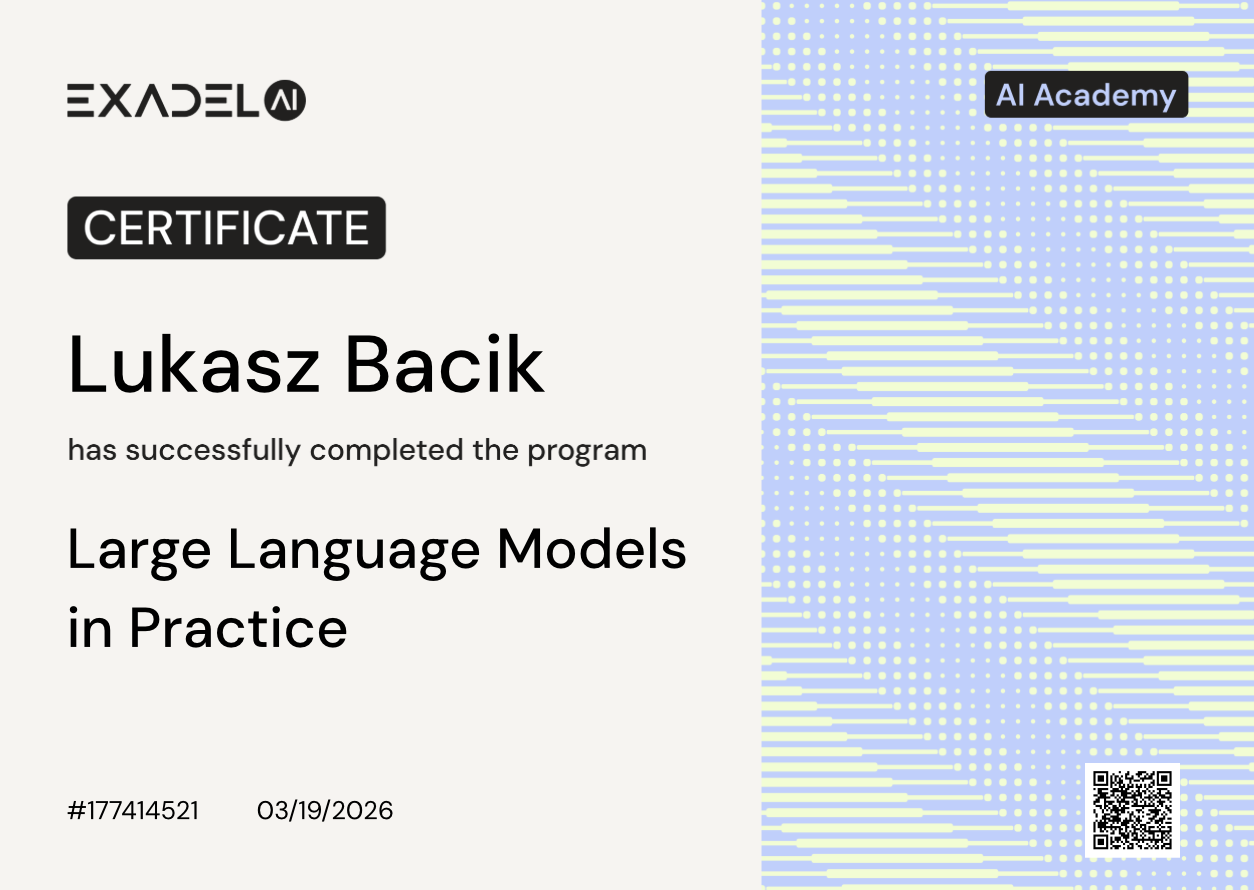 EXADEL AI

AI Academy

CERTIFICATE

Lukasz Bacik

has successfully completed the program

Large Language Models in Practice

#177414521 03/19/2026